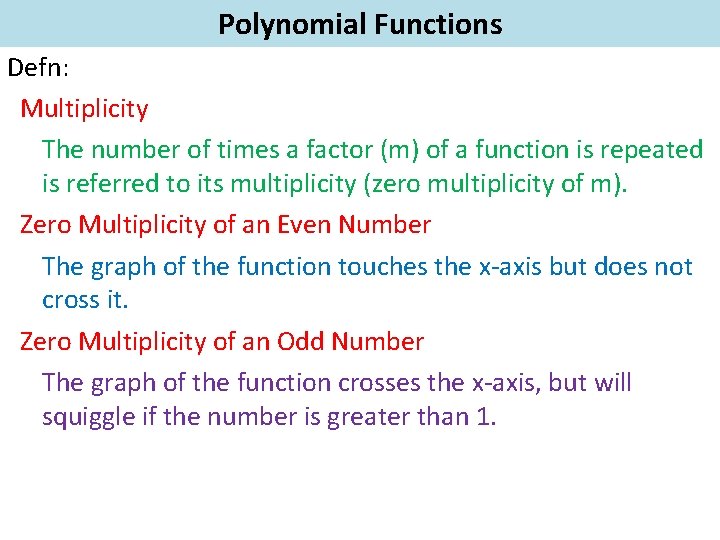 Polynomial Functions

Defn:

Multiplicity

The number of times a factor (m) of a function is repeated is referred to its multiplicity (zero multiplicity of m).

Zero Multiplicity of an Even Number

The graph of the function touches the x-axis but does not cross it.

Zero Multiplicity of an Odd Number

The graph of the function crosses the x-axis, but will squiggle if the number is greater than 1.